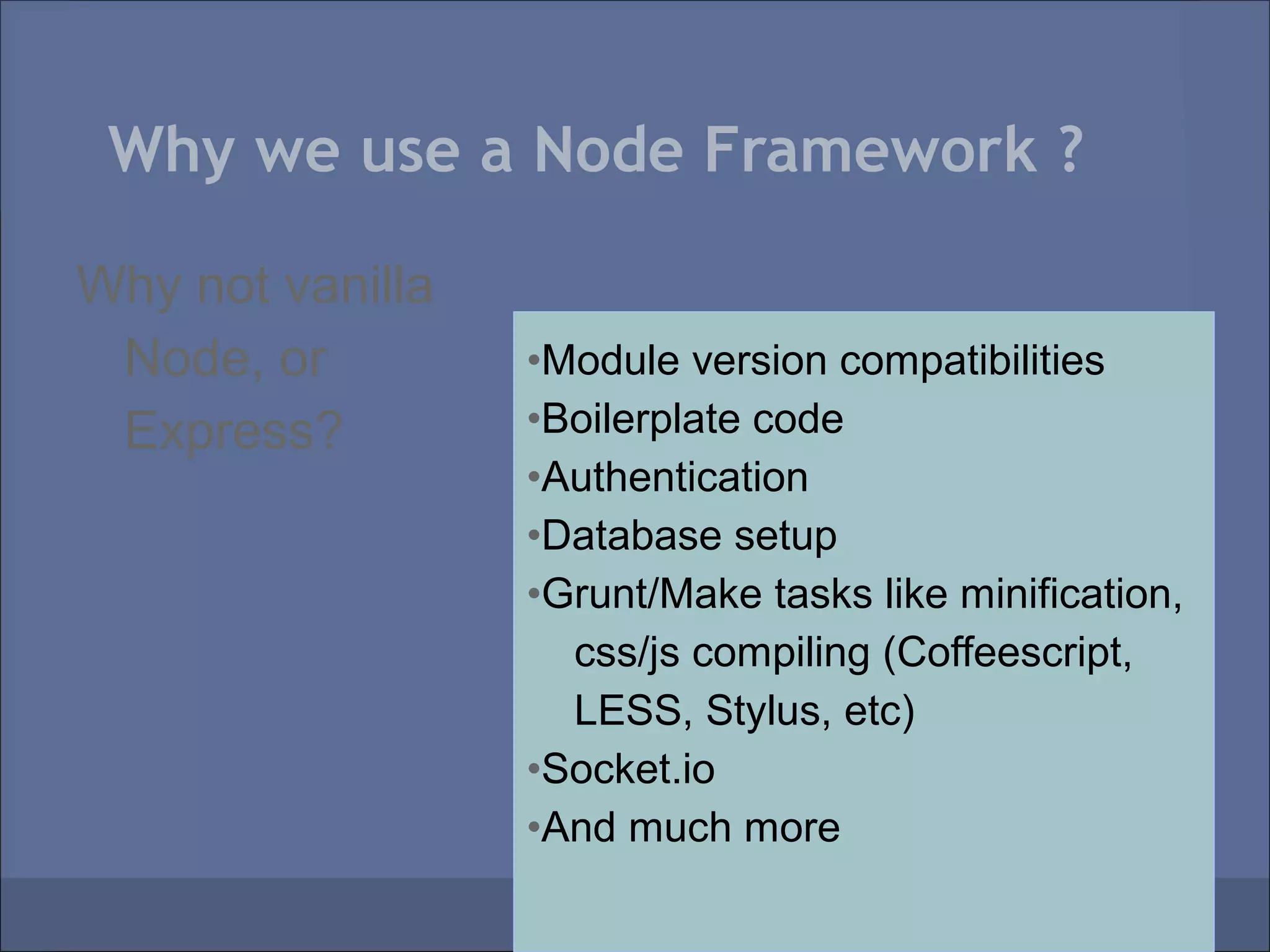 Why we use a Node Framework ?

Why not vanilla Node, or Express?

•Module version compatibilities
•Boilerplate code
•Authentication
•Database setup
•Grunt/Make tasks like minification, css/js compiling (Coffeescript, LESS, Stylus, etc)
•Socket.io
•And much more